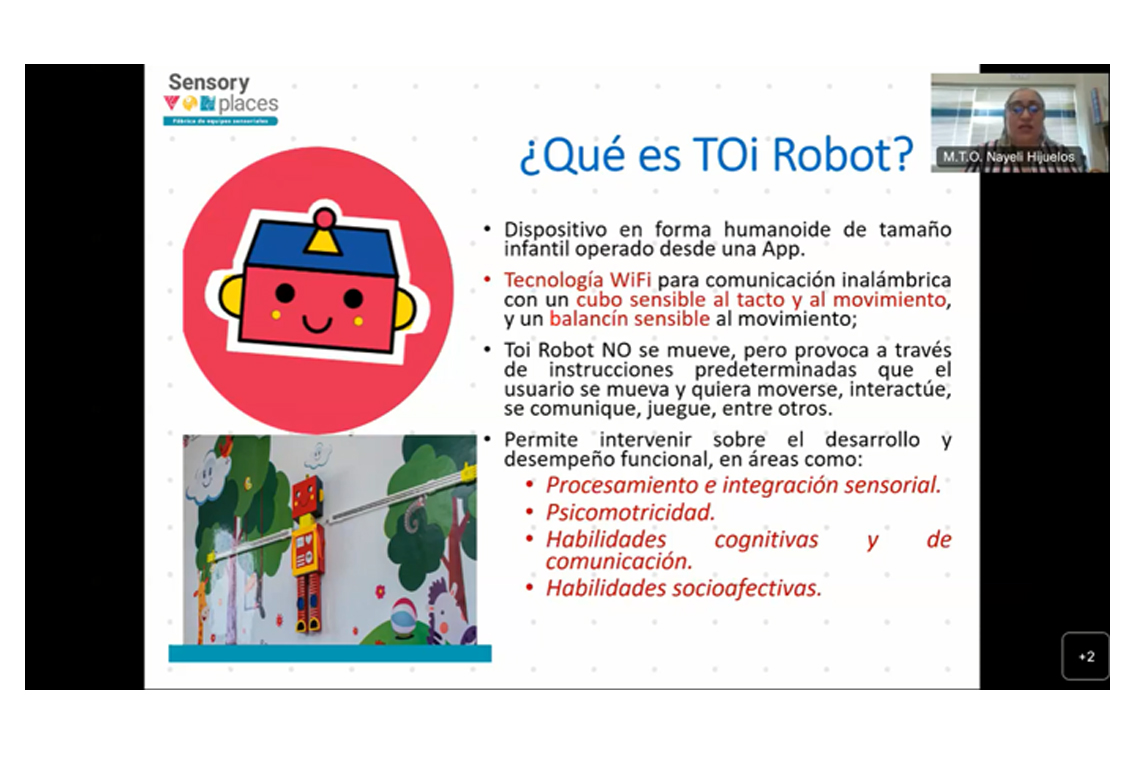 Sensory places
Fábrica de equipos sensoriales

M.T.O. Nayeli Hijuelos

¿Qué es TOi Robot?

• Dispositivo en forma humanoide de tamaño infantil operado desde una App.

• Tecnología WiFi para comunicación inalámbrica con un cubo sensible al tacto y al movimiento, y un balancín sensible al movimiento;

• Toi Robot NO se mueve, pero provoca a través de instrucciones predeterminadas que el usuario se mueva y quiera moverse, interactúe, se comunique, juegue, entre otros.

• Permite intervenir sobre el desarrollo y desempeño funcional, en áreas como:
  • Procesamiento e integración sensorial.
  • Psicomotricidad.
  • Habilidades cognitivas y de comunicación.
  • Habilidades socioafectivas.

+2